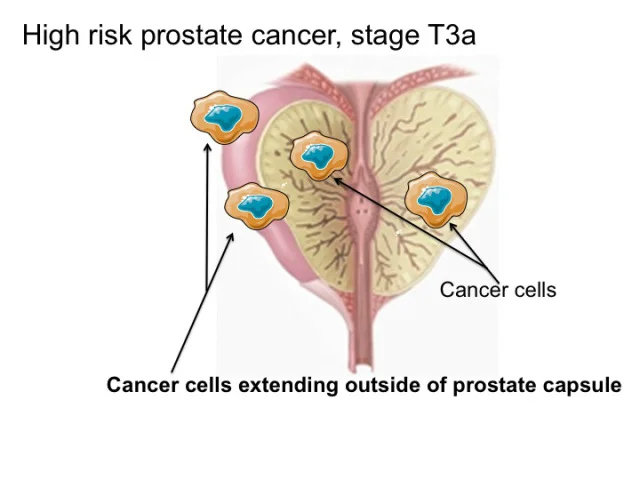 High risk prostate cancer, stage T3a

Cancer cells

Cancer cells extending outside of prostate capsule